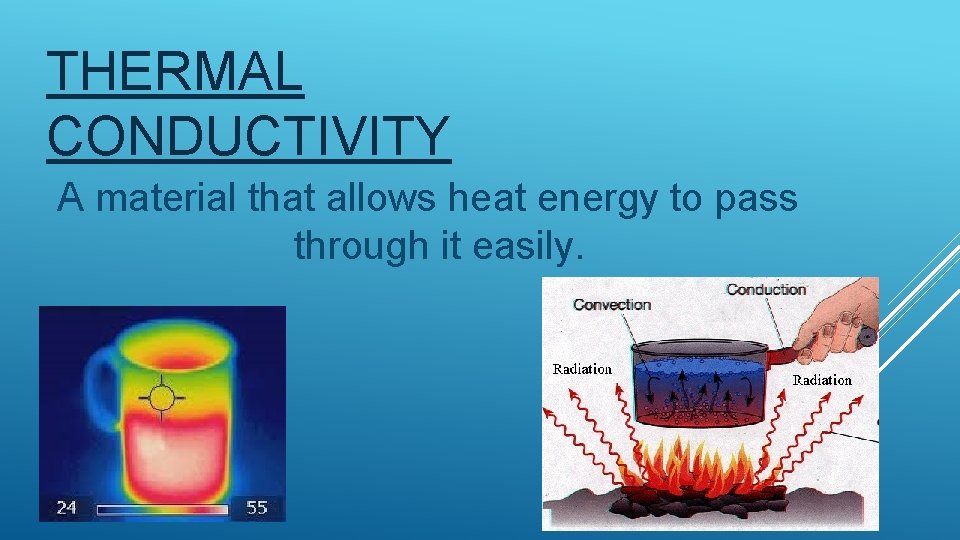 THERMAL CONDUCTIVITY

A material that allows heat energy to pass through it easily.

24

55

Convection

Conduction

Radiation

Radiation